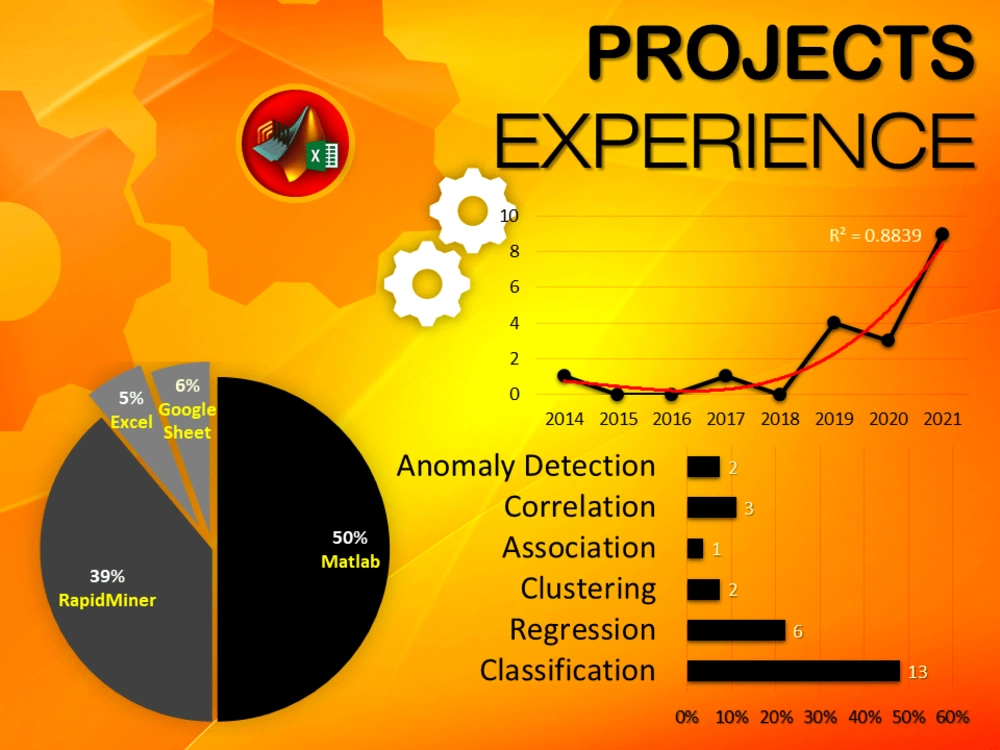 PROJECTS
EXPERIENCE

10
8
6
4
2
0
$R^2 = 0.8839$
2014 2015 2016 2017 2018 2019 2020 2021

5% Excel
6% Google Sheet
50% Matlab
39% RapidMiner

Anomaly Detection 2
Correlation 3
Association 1
Clustering 2
Regression 6
Classification 13
0% 10% 20% 30% 40% 50% 60%